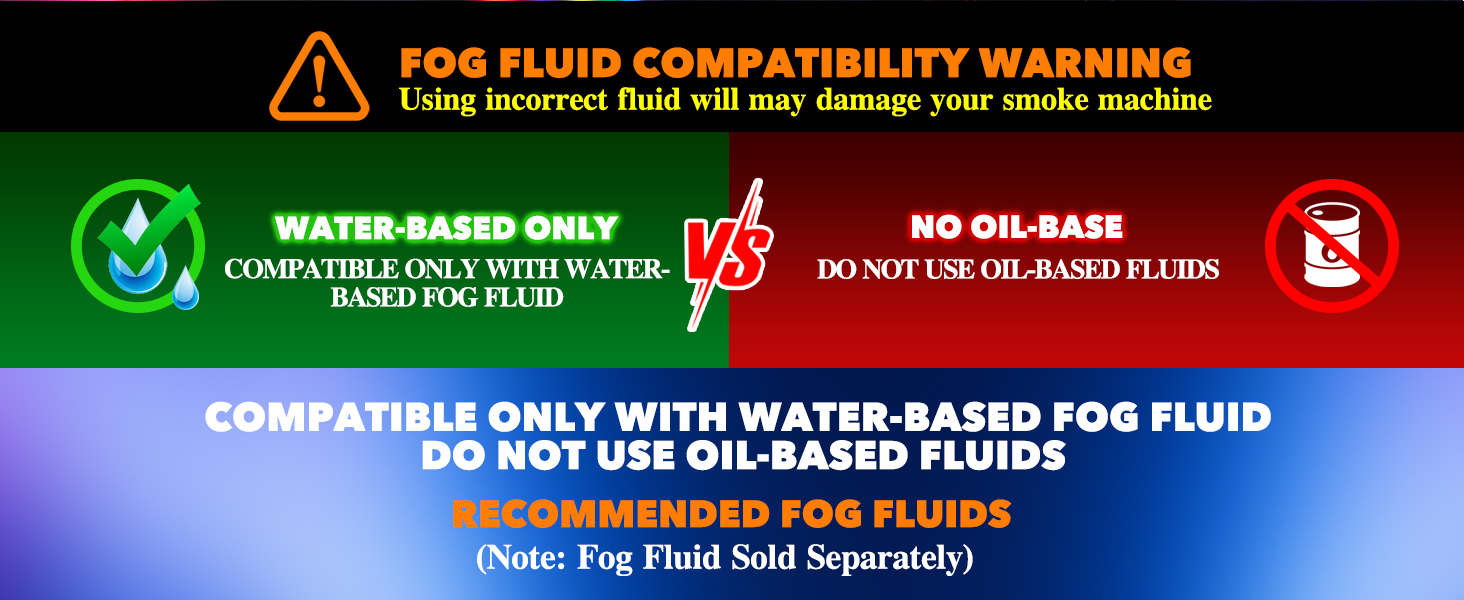 FOG FLUID COMPATIBILITY WARNING
Using incorrect fluid will may damage your smoke machine

WATER-BASED ONLY
COMPATIBLE ONLY WITH WATER-BASED FOG FLUID

VS

NO OIL-BASE
DO NOT USE OIL-BASED FLUIDS

COMPATIBLE ONLY WITH WATER-BASED FOG FLUID
DO NOT USE OIL-BASED FLUIDS

RECOMMENDED FOG FLUIDS
(Note: Fog Fluid Sold Separately)